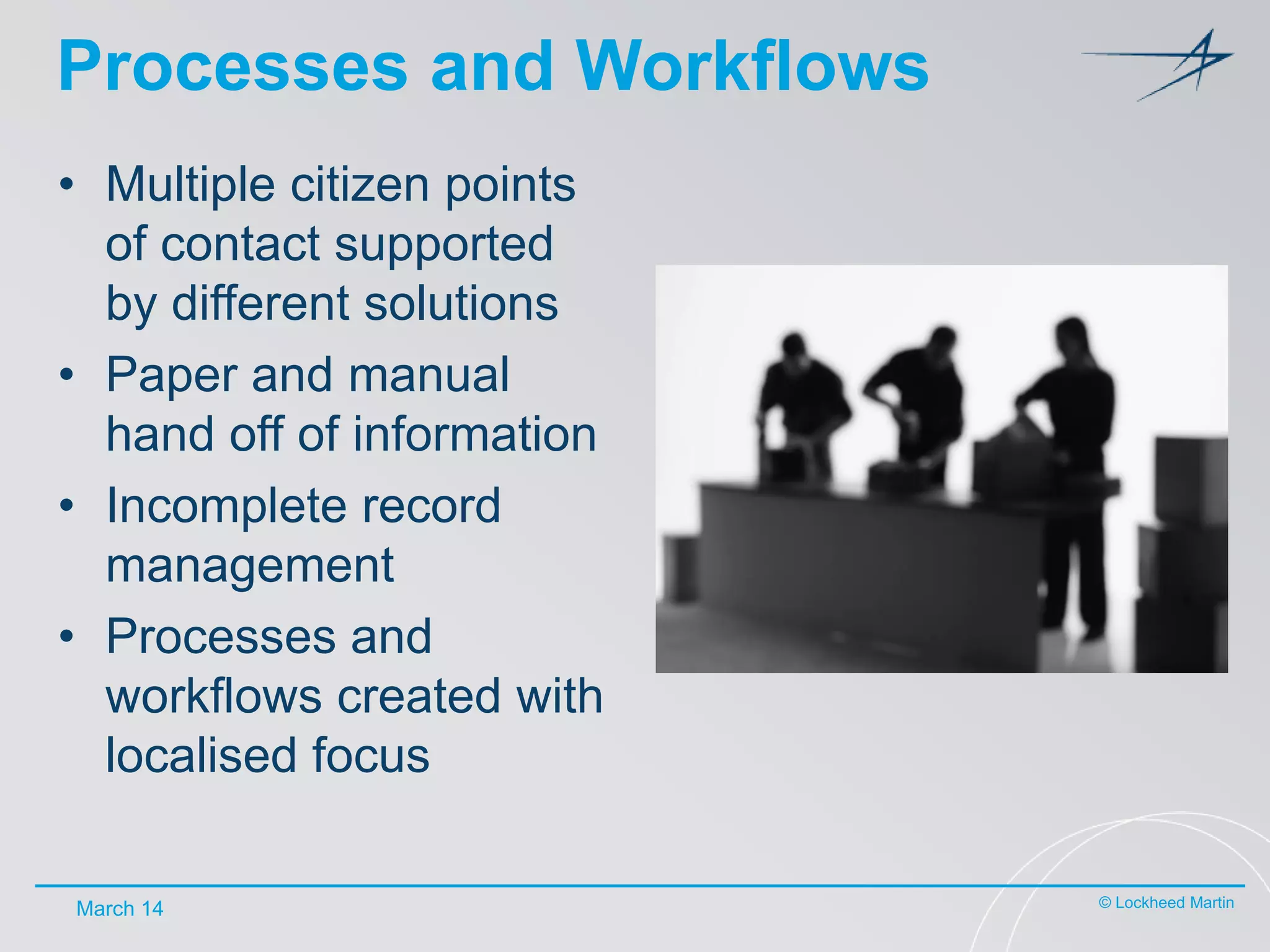 Processes and Workflows

• Multiple citizen points of contact supported by different solutions
• Paper and manual hand off of information
• Incomplete record management
• Processes and workflows created with localised focus

March 14

© Lockheed Martin